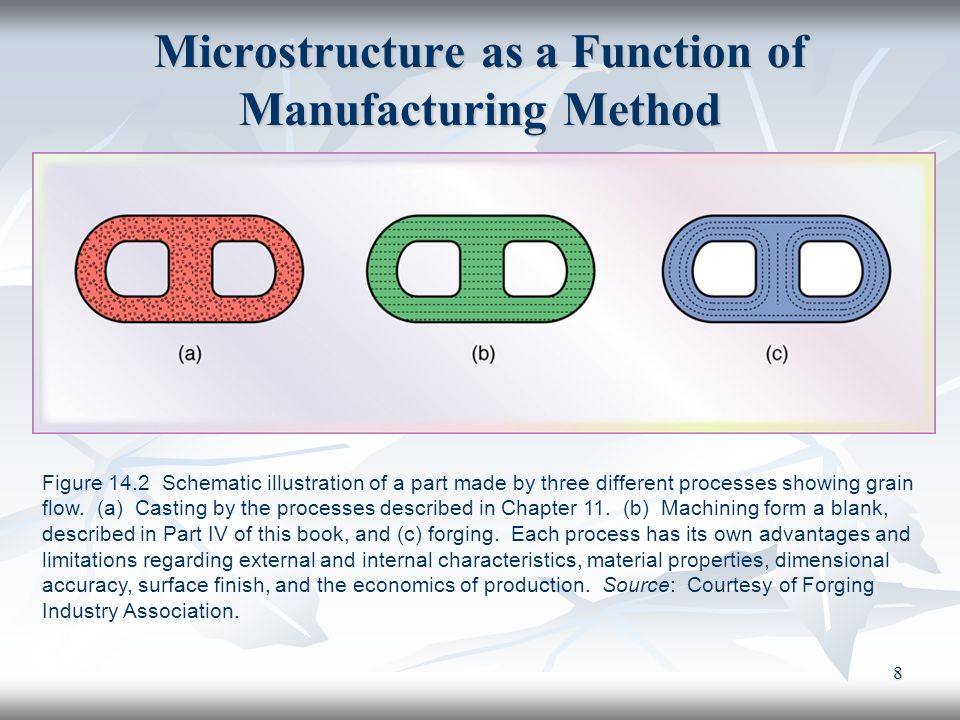 Microstructure as a Function of Manufacturing Method

(a)

(b)

(c)

Figure 14.2 Schematic illustration of a part made by three different processes showing grain flow. (a) Casting by the processes described in Chapter 11. (b) Machining form a blank, described in Part IV of this book, and (c) forging. Each process has its own advantages and limitations regarding external and internal characteristics, material properties, dimensional accuracy, surface finish, and the economics of production. Source: Courtesy of Forging Industry Association.

8